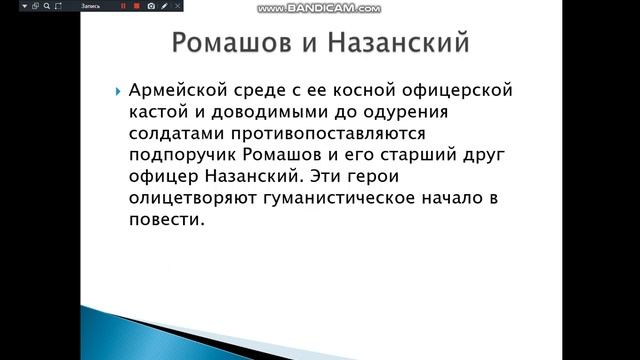 Запись

www.BANDICAM.com

Ромашов и Назанский

Армейской среде с ее косной офицерской кастой и доводимыми до одурения солдатами противопоставляются подпоручик Ромашов и его старший друг офицер Назанский. Эти герои олицетворяют гуманистическое начало в повести.